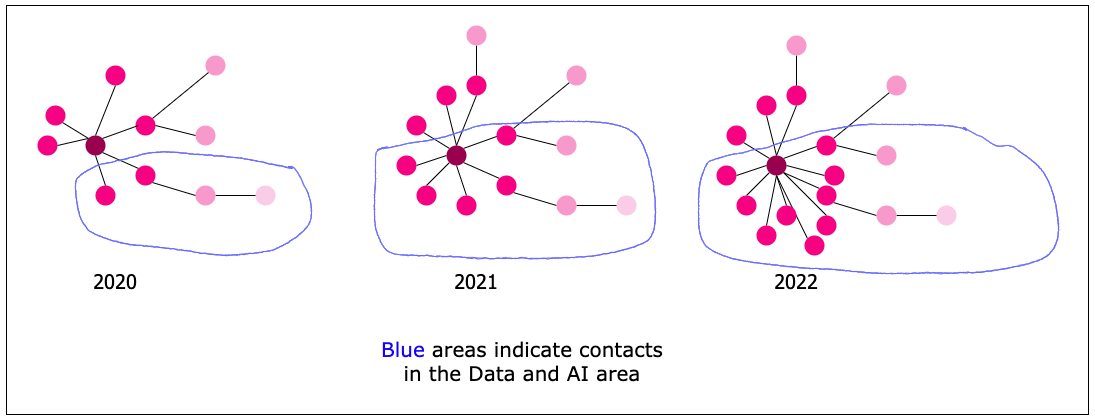 2020

2021

2022

Blue areas indicate contacts in the Data and AI area